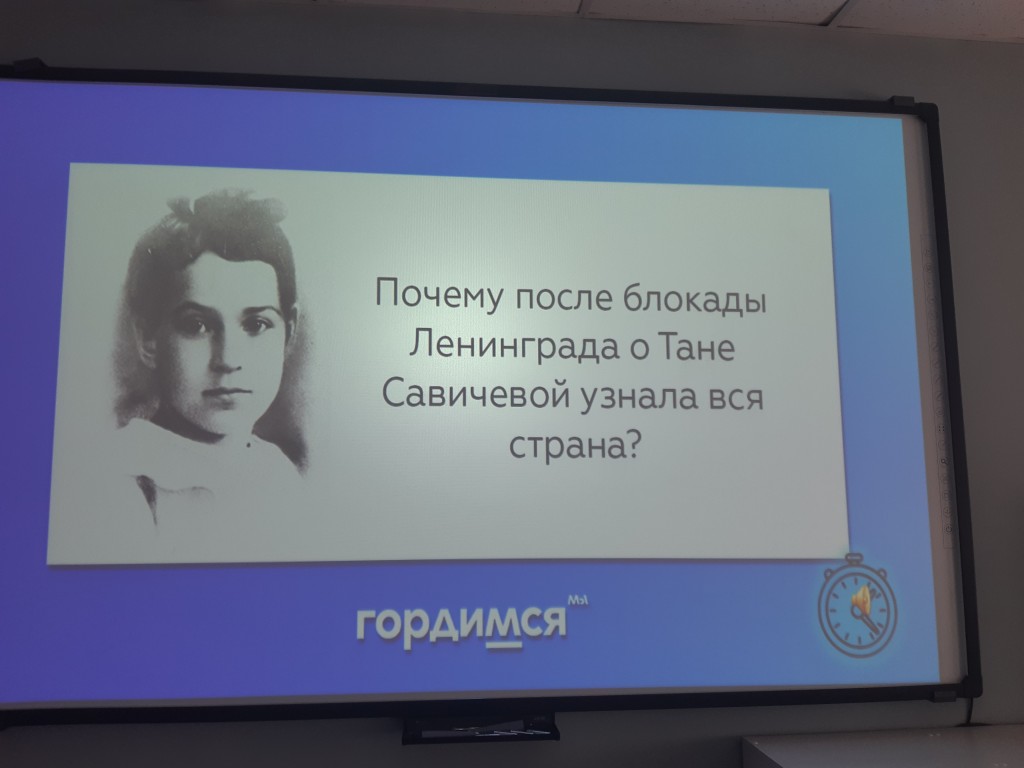 Почему после блокады Ленинграда о Тане Савичевой узнала вся страна?

гордимся мы